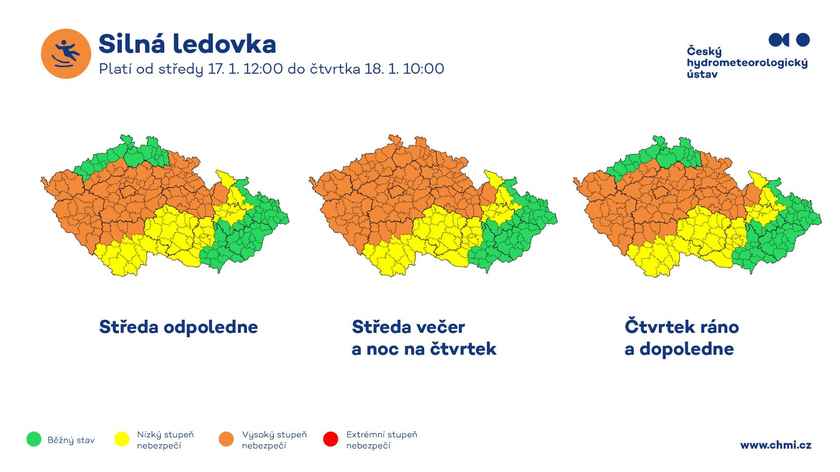 Silná ledovka
Platí od středy 17. 1. 12:00 do čtvrtka 18. 1. 10:00

Český hydrometeorologický ústav

Středa odpoledne

Středa večer a noc na čtvrtek

Čtvrtek ráno a dopoledne

Běžný stav

Nízký stupeň nebezpečí

Vysoký stupeň nebezpečí

Extrémní stupeň nebezpečí

www.chmi.cz